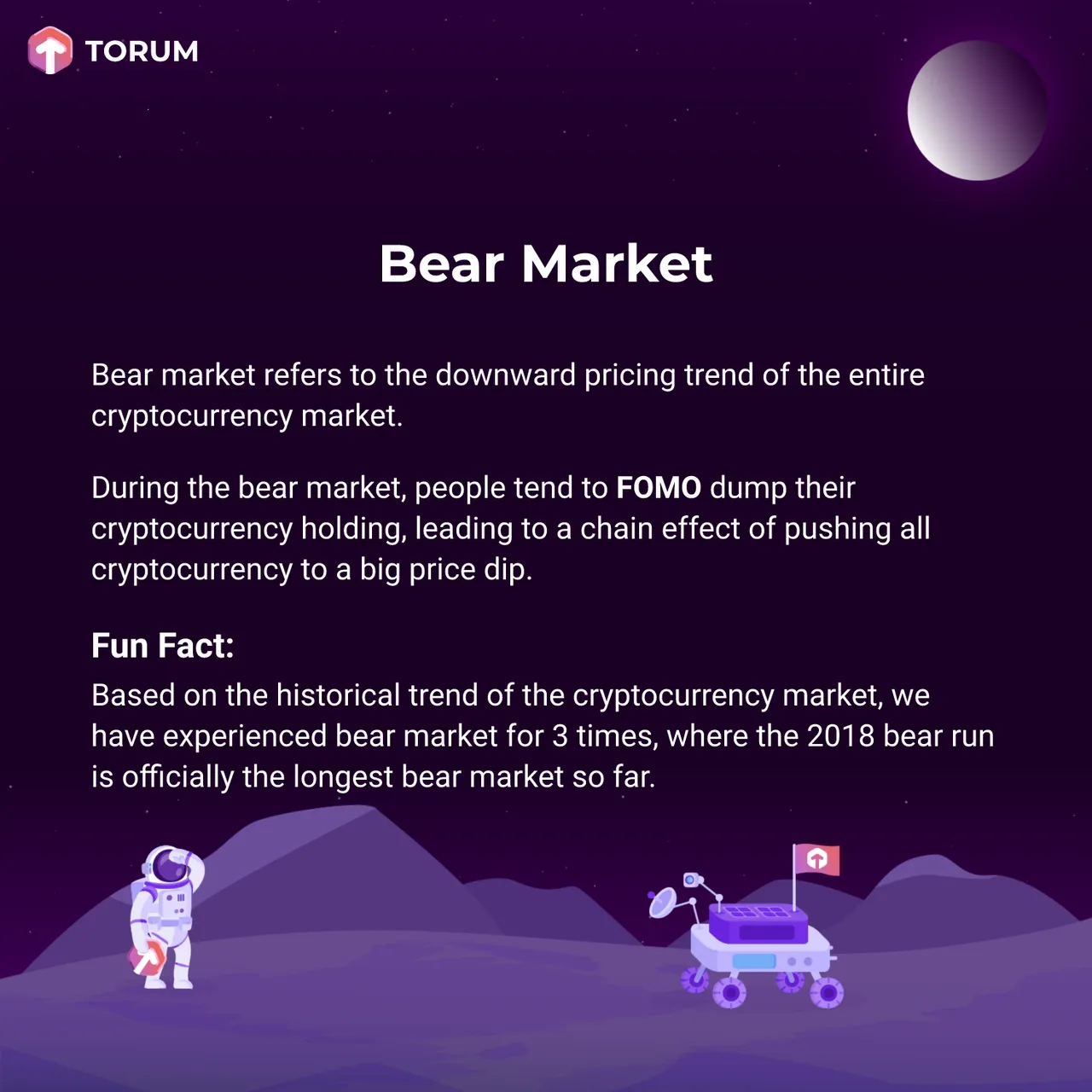 TORUM

Bear Market

Bear market refers to the downward pricing trend of the entire cryptocurrency market.

During the bear market, people tend to FOMO dump their cryptocurrency holding, leading to a chain effect of pushing all cryptocurrency to a big price dip.

Fun Fact:
Based on the historical trend of the cryptocurrency market, we have experienced bear market for 3 times, where the 2018 bear run is officially the longest bear market so far.